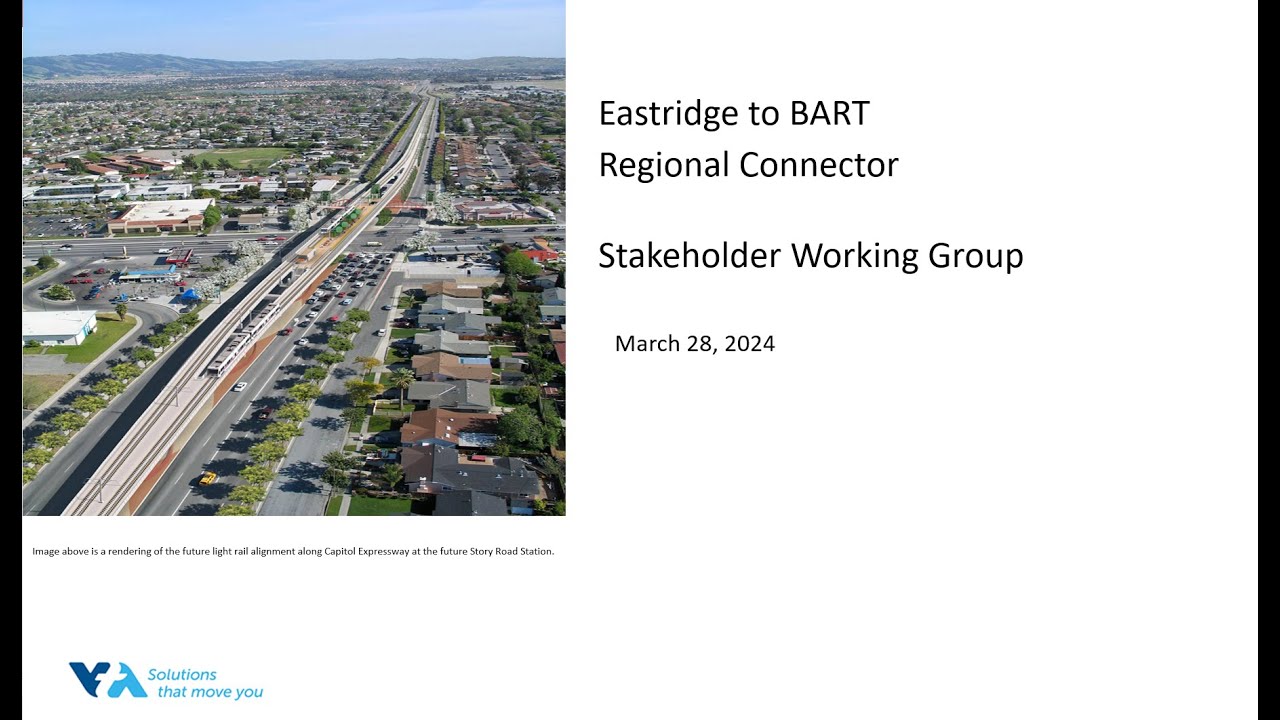 Eastridge to BART
Regional Connector

Stakeholder Working Group

March 28, 2024

Image above is a rendering of the future light rail alignment along Capitol Expressway at the future Story Road Station.

VTA Solutions that move you